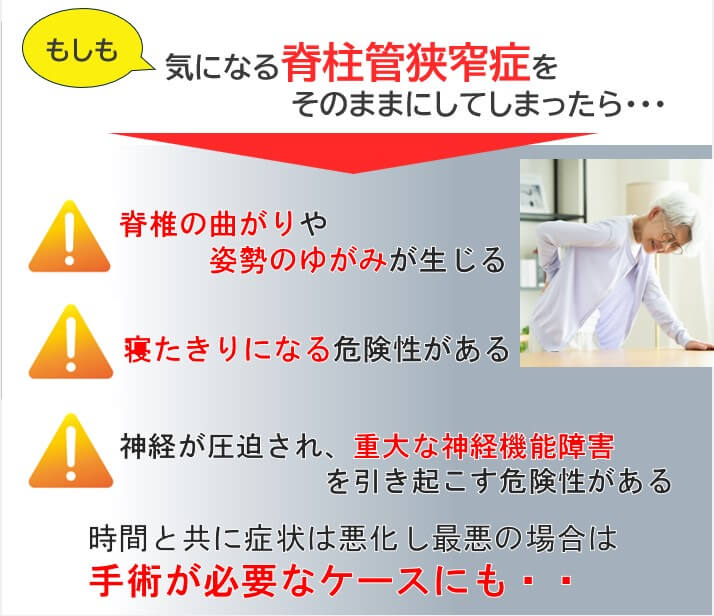 もしも

気になる脊柱管狭窄症をそのままにしてしまったら・・・

脊椎の曲がりや姿勢のゆがみが生じる

寝たきりになる危険性がある

神経が圧迫され、重大な神経機能障害を引き起こす危険性がある

時間と共に症状は悪化し最悪の場合は
手術が必要なケースにも・・